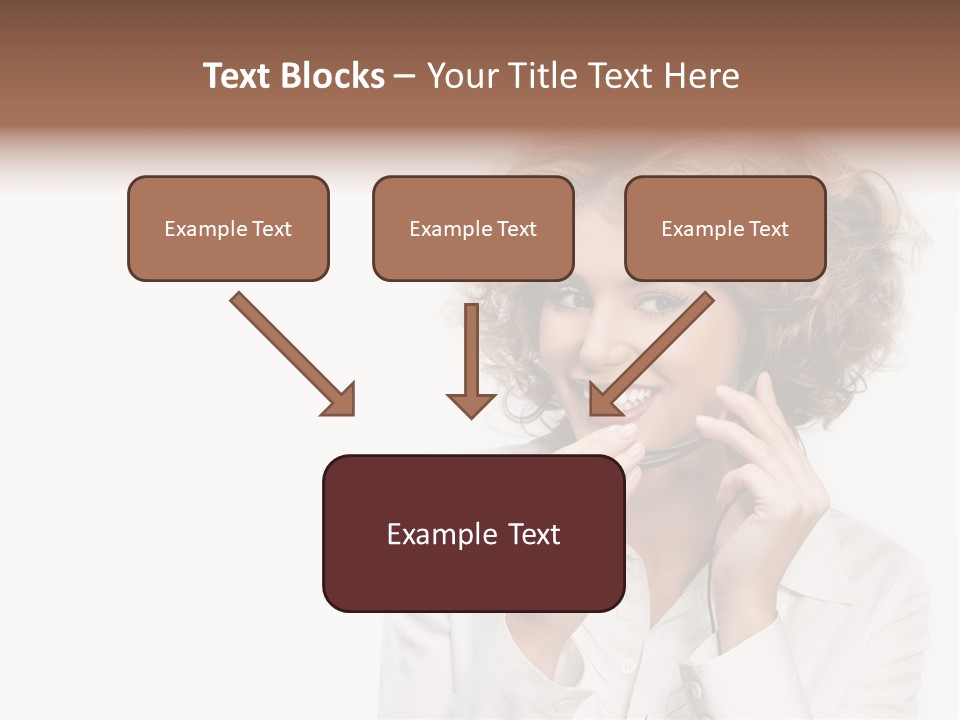 Text Blocks – Your Title Text Here

Example Text

Example Text

Example Text

Example Text